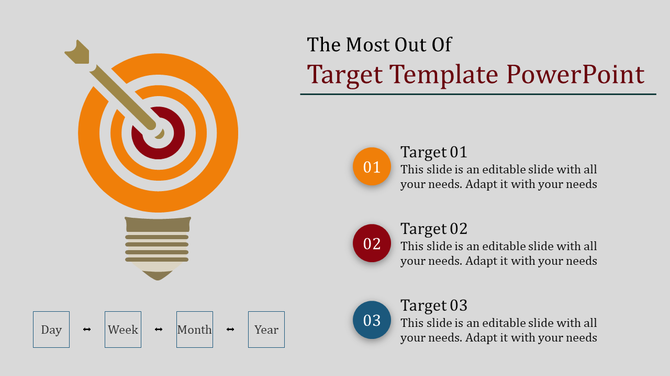 The Most Out Of
Target Template PowerPoint

01
Target 01
This slide is an editable slide with all your needs. Adapt it with your needs

02
Target 02
This slide is an editable slide with all your needs. Adapt it with your needs

03
Target 03
This slide is an editable slide with all your needs. Adapt it with your needs

Day ↔ Week ↔ Month ↔ Year